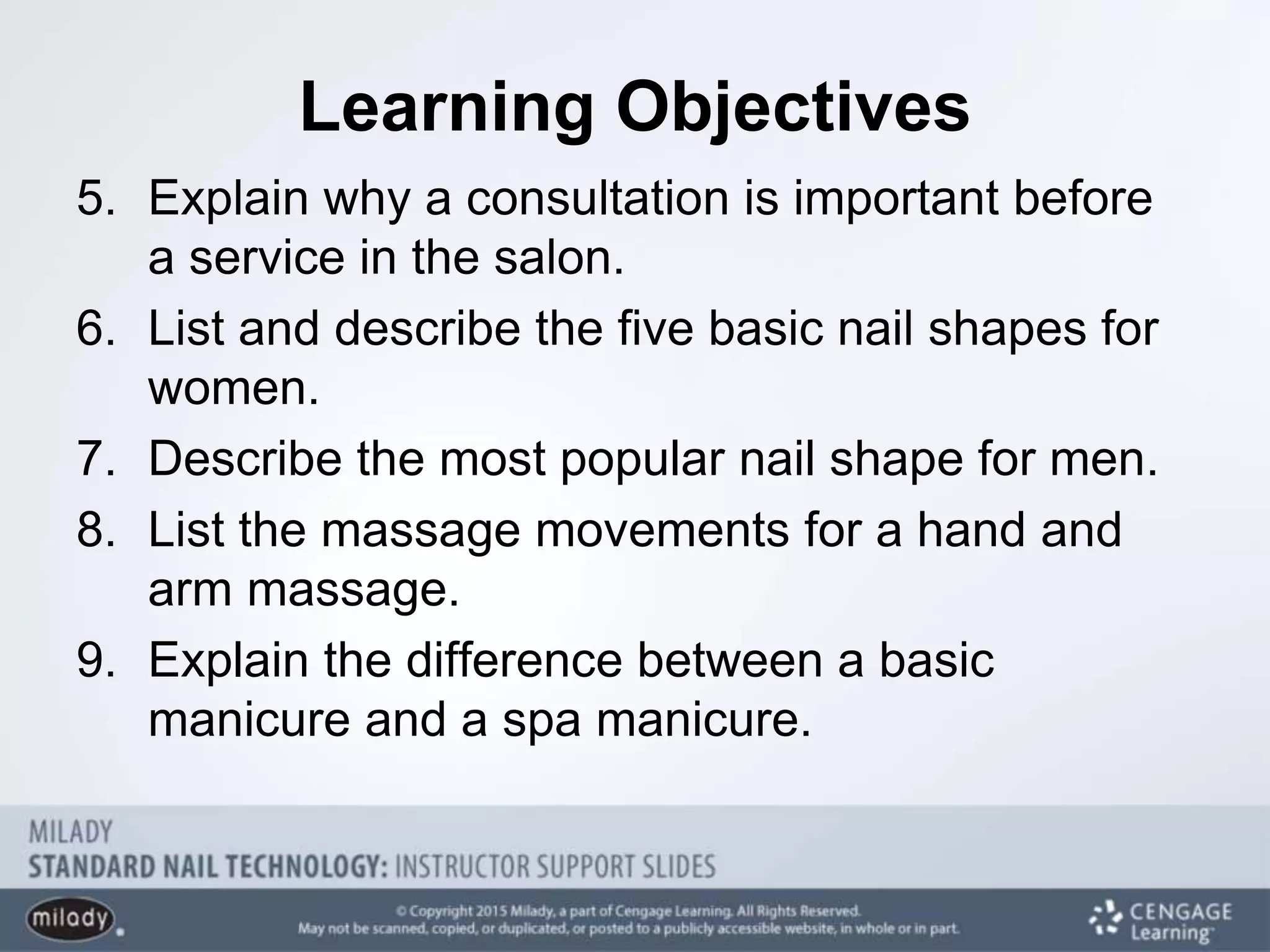 Learning Objectives

5. Explain why a consultation is important before a service in the salon.
6. List and describe the five basic nail shapes for women.
7. Describe the most popular nail shape for men.
8. List the massage movements for a hand and arm massage.
9. Explain the difference between a basic manicure and a spa manicure.

MILADY
STANDARD NAIL TECHNOLOGY: INSTRUCTOR SUPPORT SLIDES

milady

© Copyright 2015 Milady, a part of Cengage Learning. All Rights Reserved.
May not be scanned, copied, or duplicated, or posted to a publicly accessible website, in whole or in part.

CENGAGE Learning